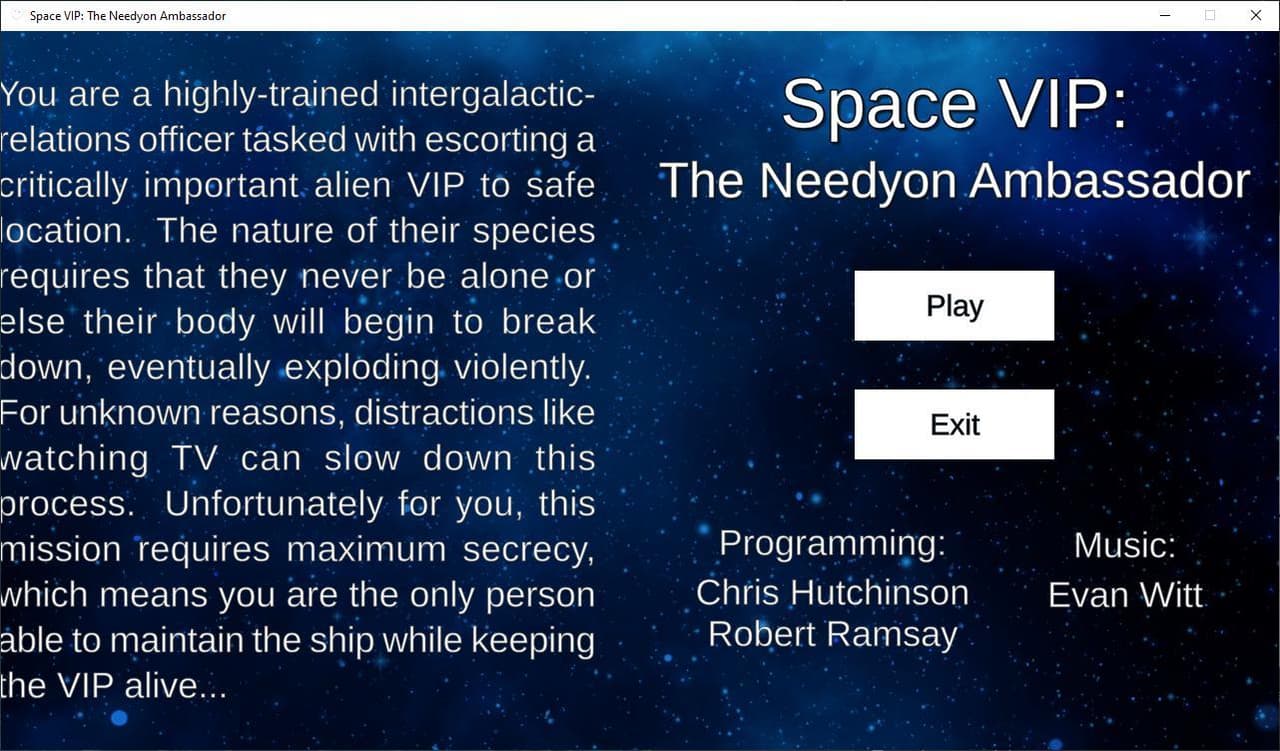 Space VIP: The Needyon Ambassador

You are a highly-trained intergalactic-relations officer tasked with escorting a critically important alien VIP to safe location. The nature of their species requires that they never be alone or else their body will begin to break down, eventually exploding violently. For unknown reasons, distractions like watching TV can slow down this process. Unfortunately for you, this mission requires maximum secrecy, which means you are the only person able to maintain the ship while keeping the VIP alive...

Space VIP:
The Needyon Ambassador

Play

Exit

Programming:
Chris Hutchinson
Robert Ramsay

Music:
Evan Witt